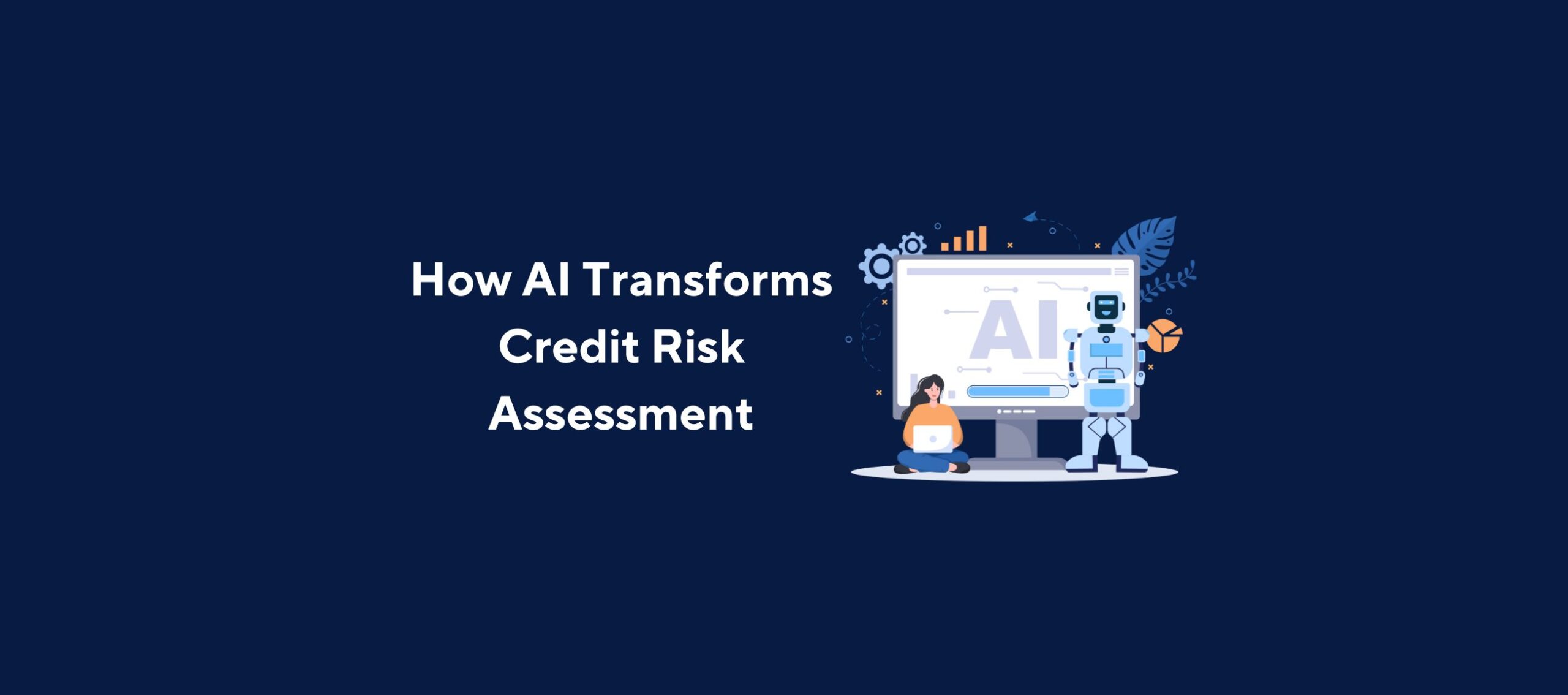 How AI Transforms Credit Risk Assessment

AI